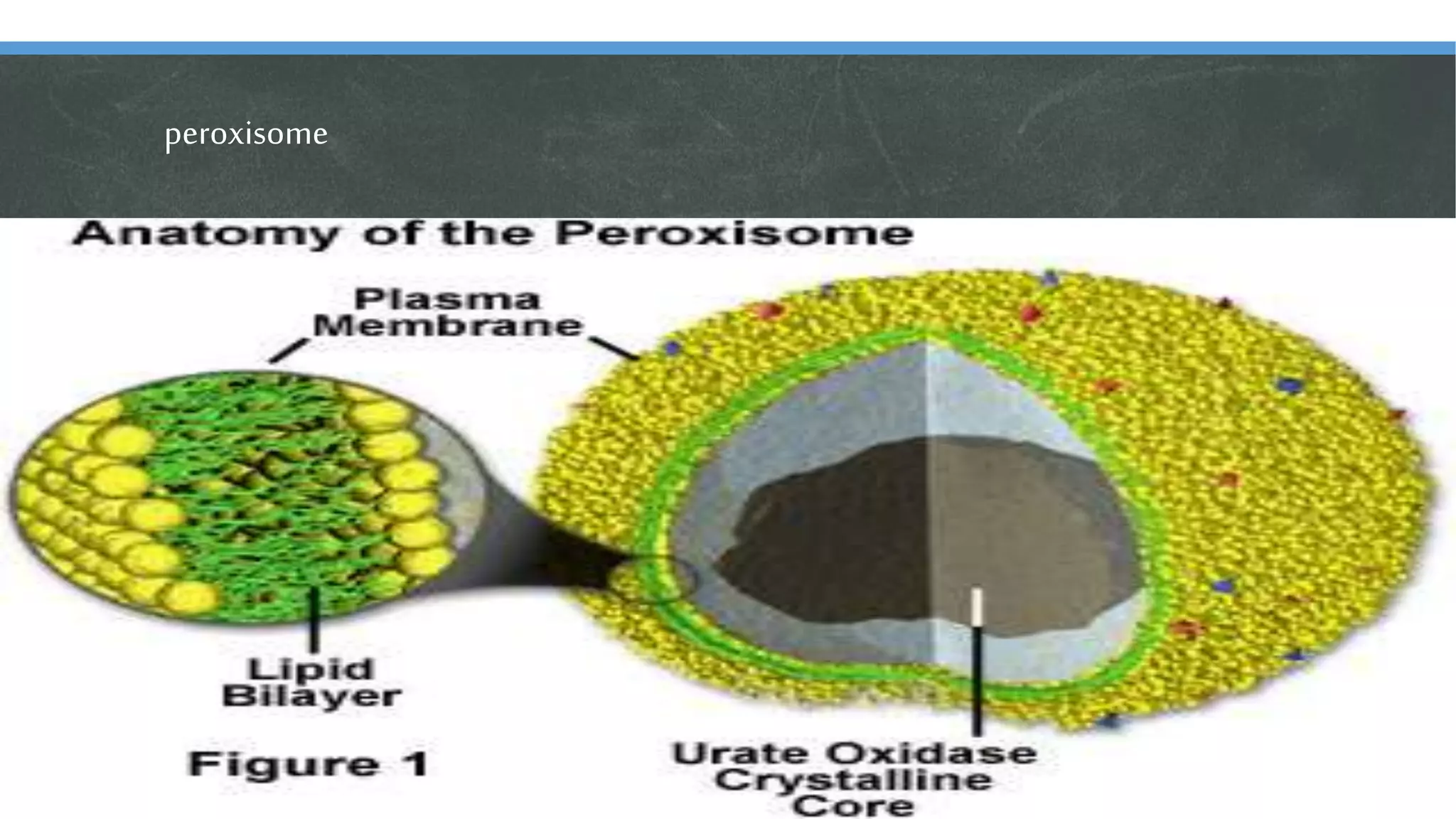 peroxisome

Anatomy of the Peroxisome

Plasma Membrane

Lipid Bilayer

Figure 1

Urate Oxidase Crystalline Core